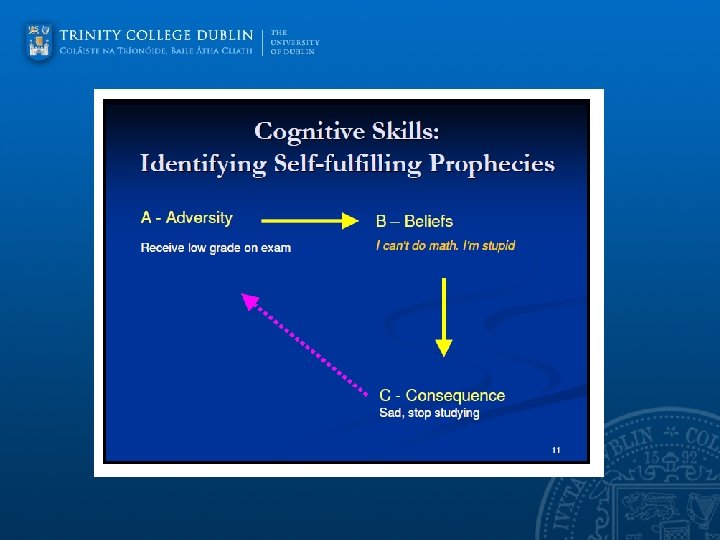 TRINITY COLLEGE DUBLIN
COLÁISTE NA TRÍONÓIDE, BAILE ÁTHA CLIATH
THE UNIVERSITY OF DUBLIN

Cognitive Skills:
Identifying Self-fulfilling Prophecies

A - Adversity
Receive low grade on exam

B – Beliefs
I can't do math. I'm stupid

C - Consequence
Sad, stop studying

11